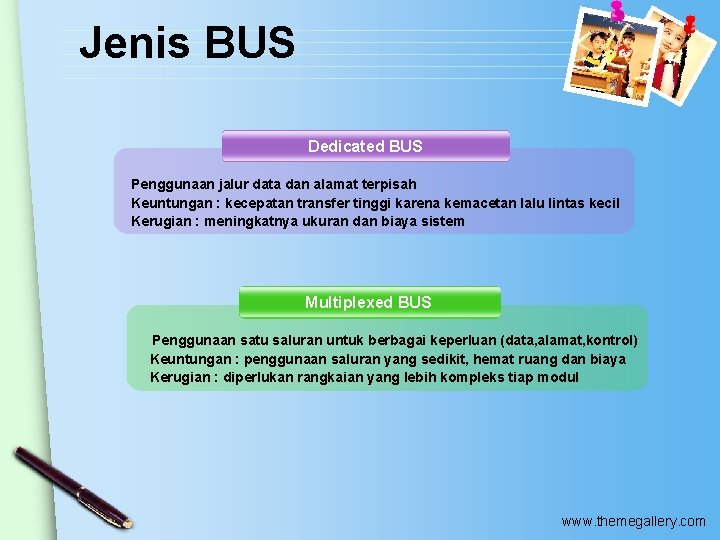 Jenis BUS

Dedicated BUS

Penggunaan jalur data dan alamat terpisah
Keuntungan : kecepatan transfer tinggi karena kemacetan lalu lintas kecil
Kerugian : meningkatnya ukuran dan biaya sistem

Multiplexed BUS

Penggunaan satu saluran untuk berbagai keperluan (data,alamat,kontrol)
Keuntungan : penggunaan saluran yang sedikit, hemat ruang dan biaya
Kerugian : diperlukan rangkaian yang lebih kompleks tiap modul

www.themegallery.com